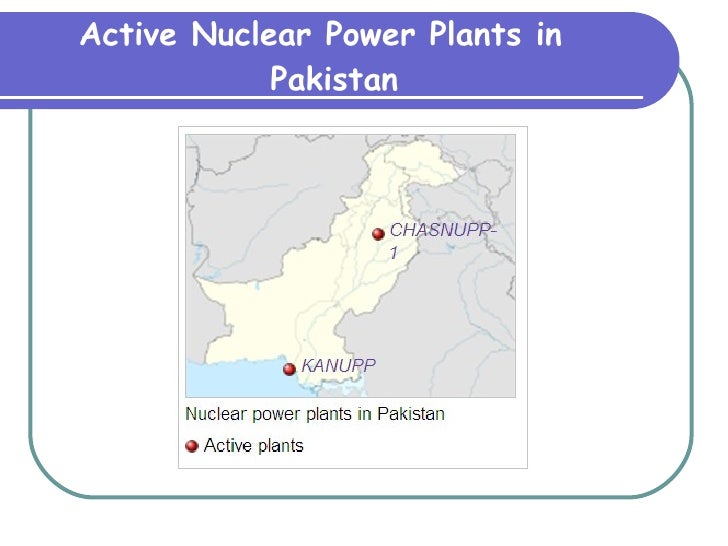 Active Nuclear Power Plants in Pakistan

CHASNUPP-1

KANUPP

Nuclear power plants in Pakistan

Active plants